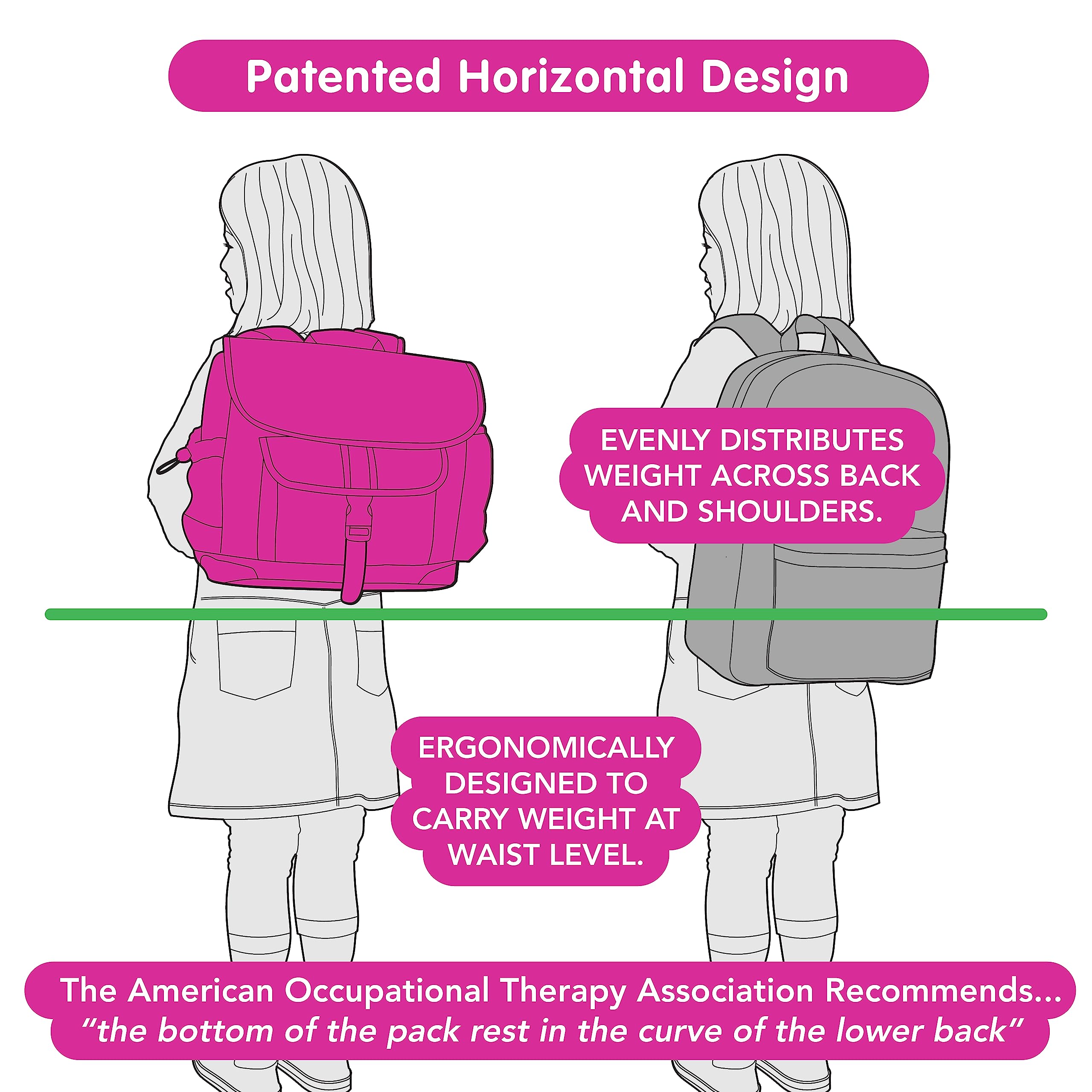 Patented Horizontal Design

EVENLY DISTRIBUTES WEIGHT ACROSS BACK AND SHOULDERS.

ERGONOMICALLY DESIGNED TO CARRY WEIGHT AT WAIST LEVEL.

The American Occupational Therapy Association Recommends...
"the bottom of the pack rest in the curve of the lower back"